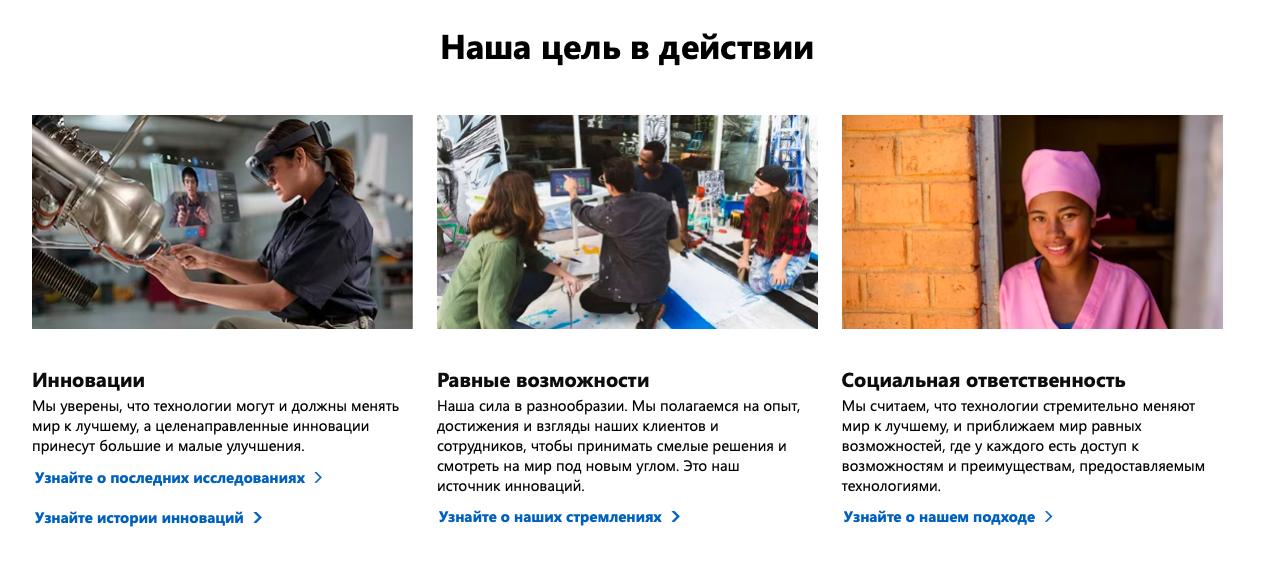 Наша цель в действии

Инновации

Мы уверены, что технологии могут и должны менять мир к лучшему, а целенаправленные инновации принесут большие и малые улучшения.

Узнайте о последних исследованиях >

Узнайте истории инноваций >

Равные возможности

Наша сила в разнообразии. Мы полагаемся на опыт, достижения и взгляды наших клиентов и сотрудников, чтобы принимать смелые решения и смотреть на мир под новым углом. Это наш источник инноваций.

Узнайте о наших стремлениях >

Социальная ответственность

Мы считаем, что технологии стремительно меняют мир к лучшему, и приближаем мир равных возможностей, где у каждого есть доступ к возможностям и преимуществам, предоставляемым технологиями.

Узнайте о нашем подходе >